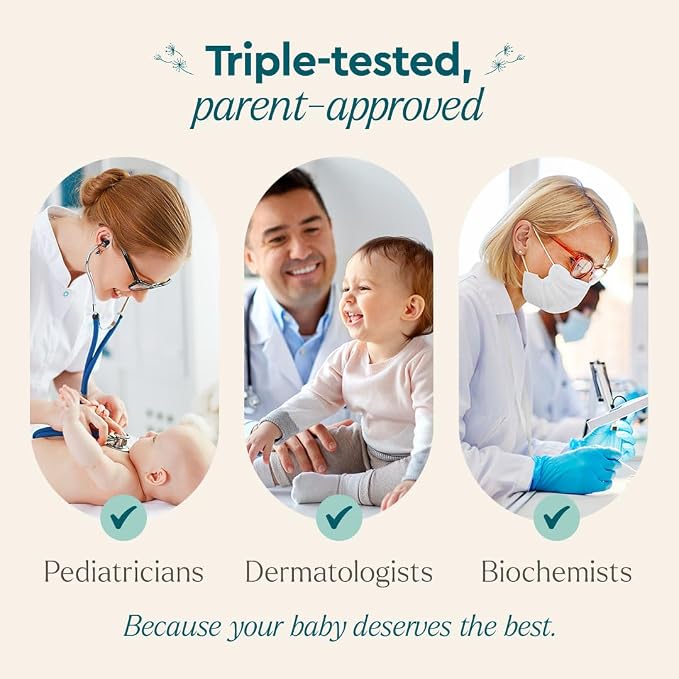 Triple-tested,
parent-approved

✓
Pediatricians

✓
Dermatologists

✓
Biochemists

Because your baby deserves the best.